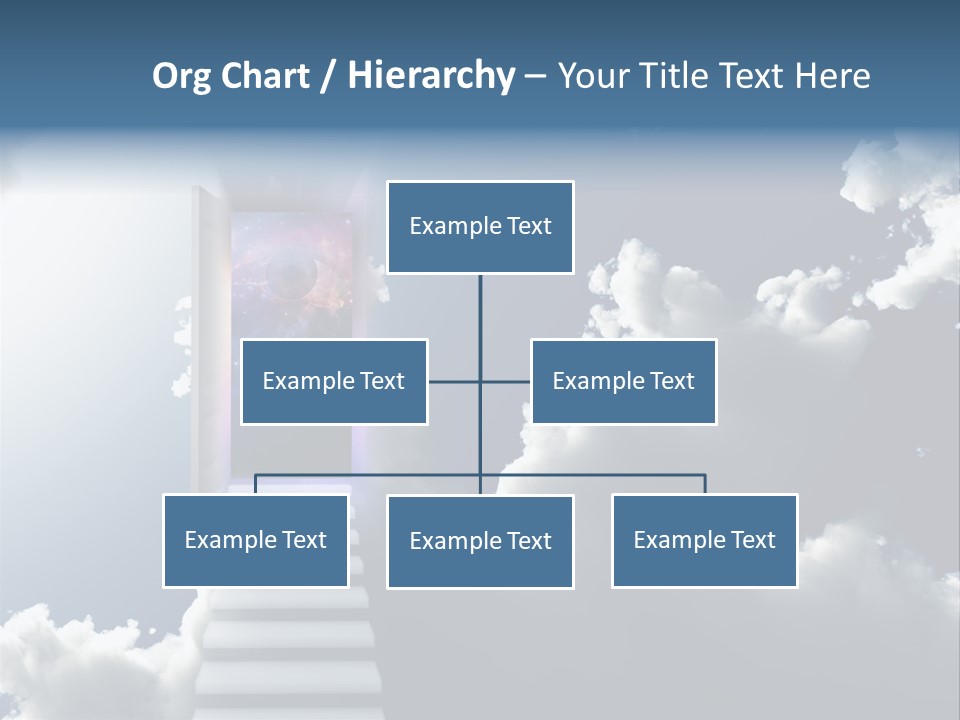 Org Chart / Hierarchy – Your Title Text Here

Example Text

Example Text

Example Text

Example Text

Example Text

Example Text